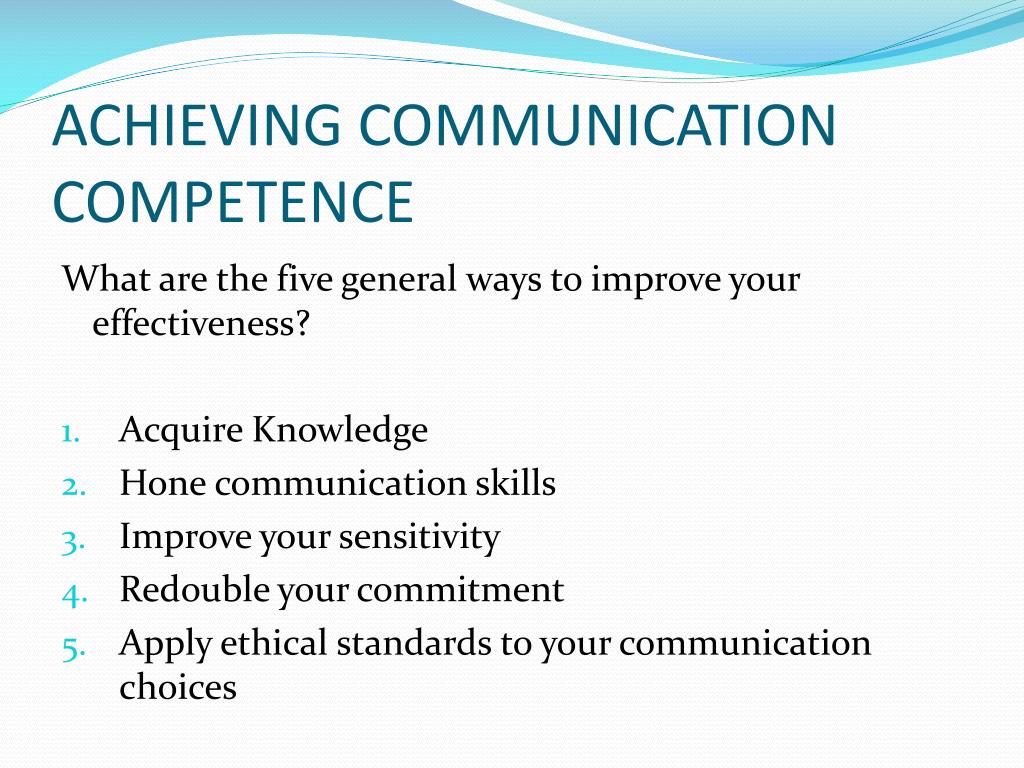 ACHIEVING COMMUNICATION COMPETENCE

What are the five general ways to improve your effectiveness?

1. Acquire Knowledge
2. Hone communication skills
3. Improve your sensitivity
4. Redouble your commitment
5. Apply ethical standards to your communication choices